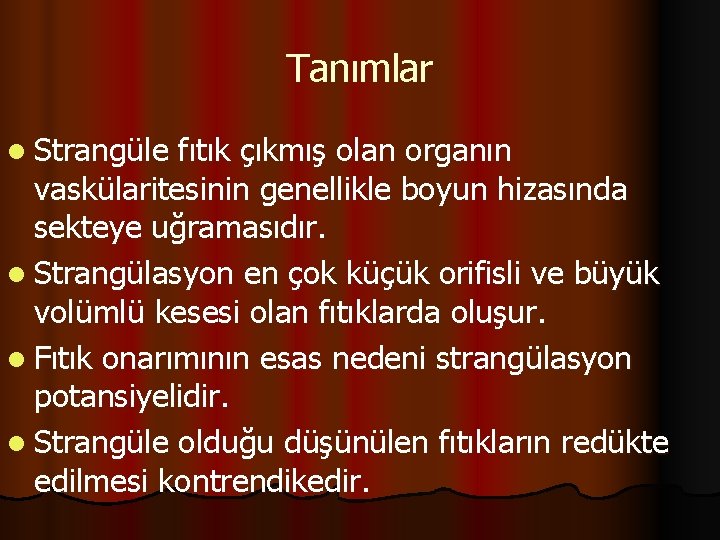 Tanımlar

- Strangüle fıtık çıkmış olan organın vaskülaritesinin genellikle boyun hizasında sekteye uğramasıdır.
- Strangülasyon en çok küçük orifisli ve büyük volümlü kesesi olan fıtıklarda oluşur.
- Fıtık onarımının esas nedeni strangülasyon potansiyelidir.
- Strangüle olduğu düşünülen fıtıkların redükte edilmesi kontrendikedir.